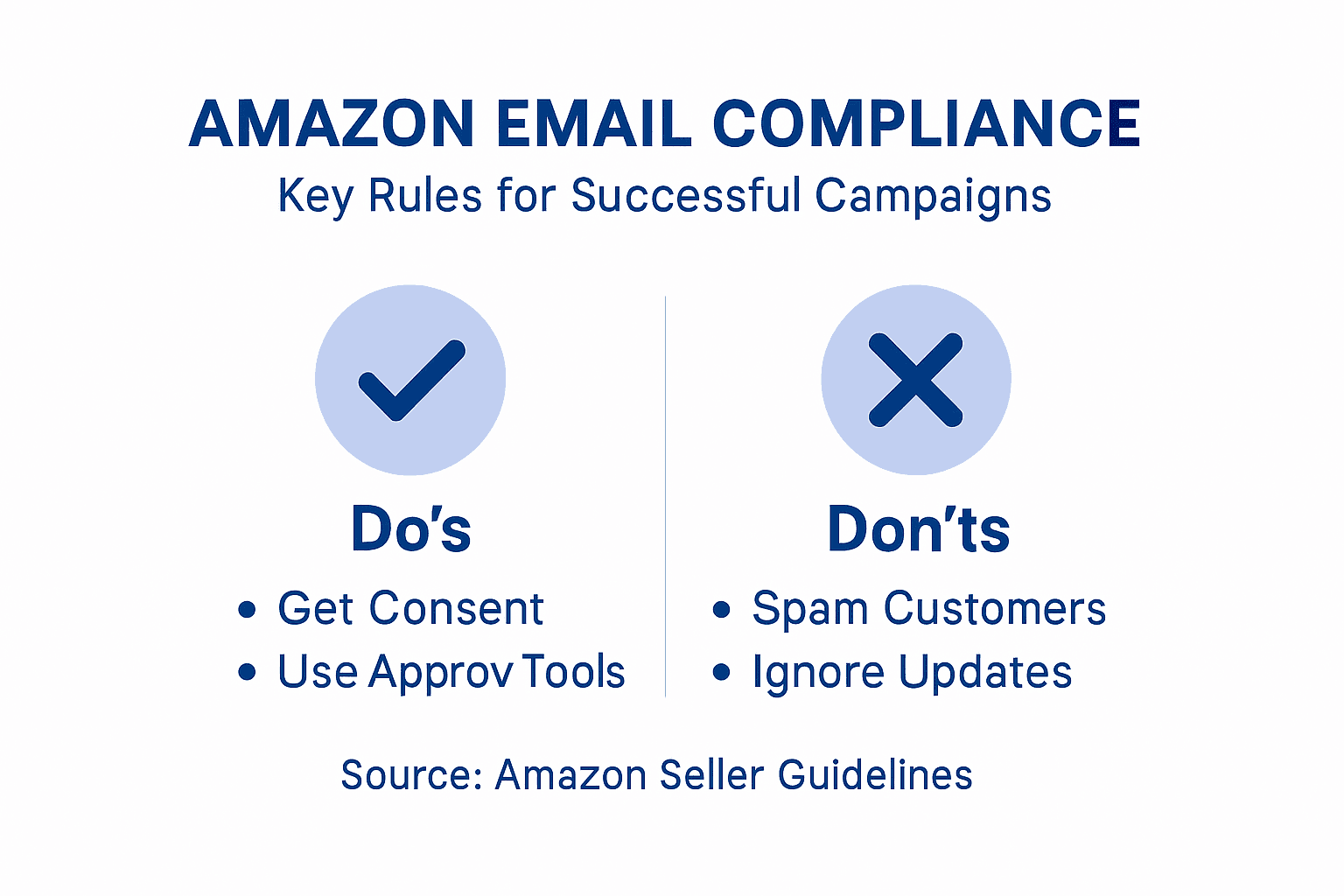 AMAZON EMAIL COMPLIANCE
Key Rules for Successful Campaigns

Do's
• Get Consent
• Use Approv Tools

Don'ts
• Spam Customers
• Ignore Updates

Source: Amazon Seller Guidelines